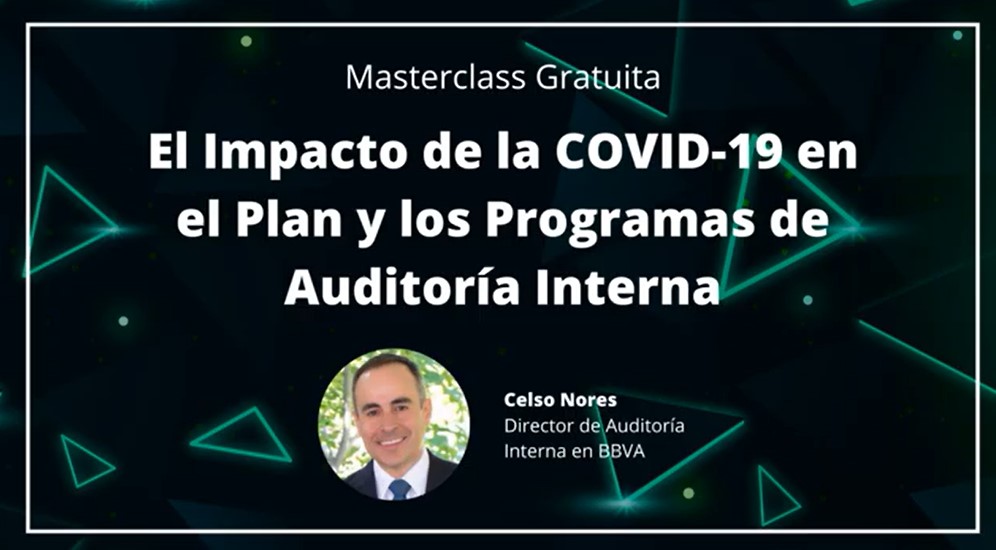 Masterclass Gratuita

El Impacto de la COVID-19 en el Plan y los Programas de Auditoría Interna

Celso Nores
Director de Auditoría Interna en BBVA